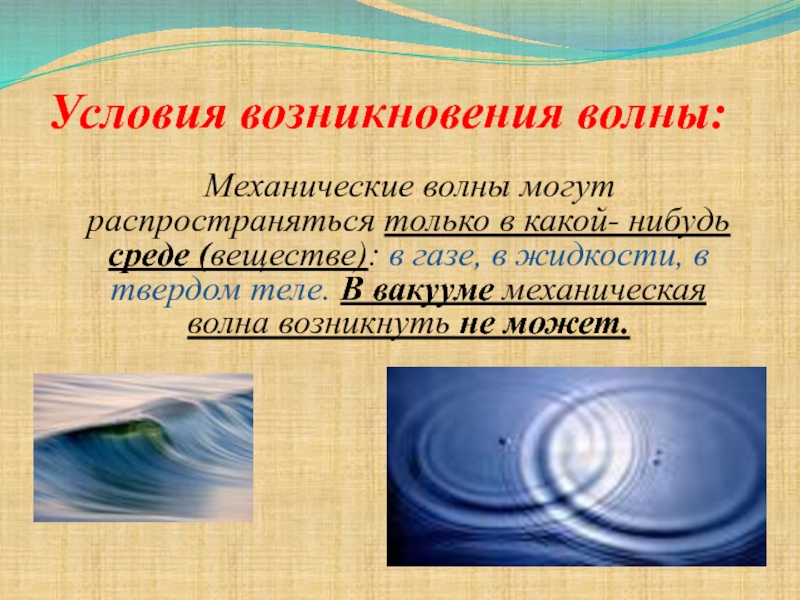 Условия возникновения волны:

Механические волны могут распространяться только в какой- нибудь среде (веществе): в газе, в жидкости, в твердом теле. В вакууме механическая волна возникнуть не может.